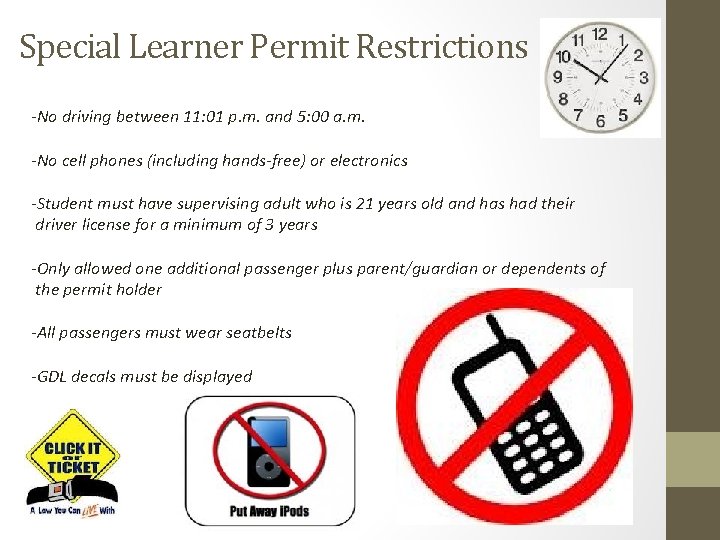 Special Learner Permit Restrictions

11 12 1 2 3 4 5 6 7 8 9 10

-No driving between 11:01 p.m. and 5:00 a.m.

-No cell phones (including hands-free) or electronics

-Student must have supervising adult who is 21 years old and has had their driver license for a minimum of 3 years

-Only allowed one additional passenger plus parent/guardian or dependents of the permit holder

-All passengers must wear seatbelts

-GDL decals must be displayed

CLICK IT or TICKET

A Law You Can LIVE With

Put Away iPods